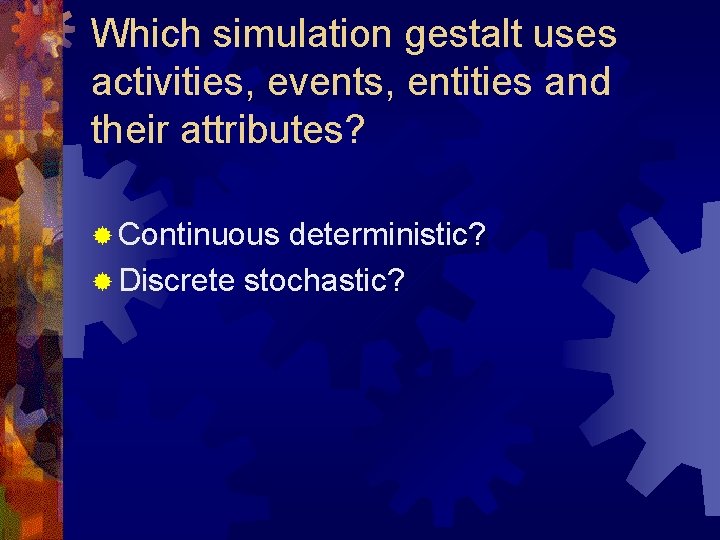 Which simulation gestalt uses activities, events, entities and their attributes?

Continuous deterministic?
Discrete stochastic?